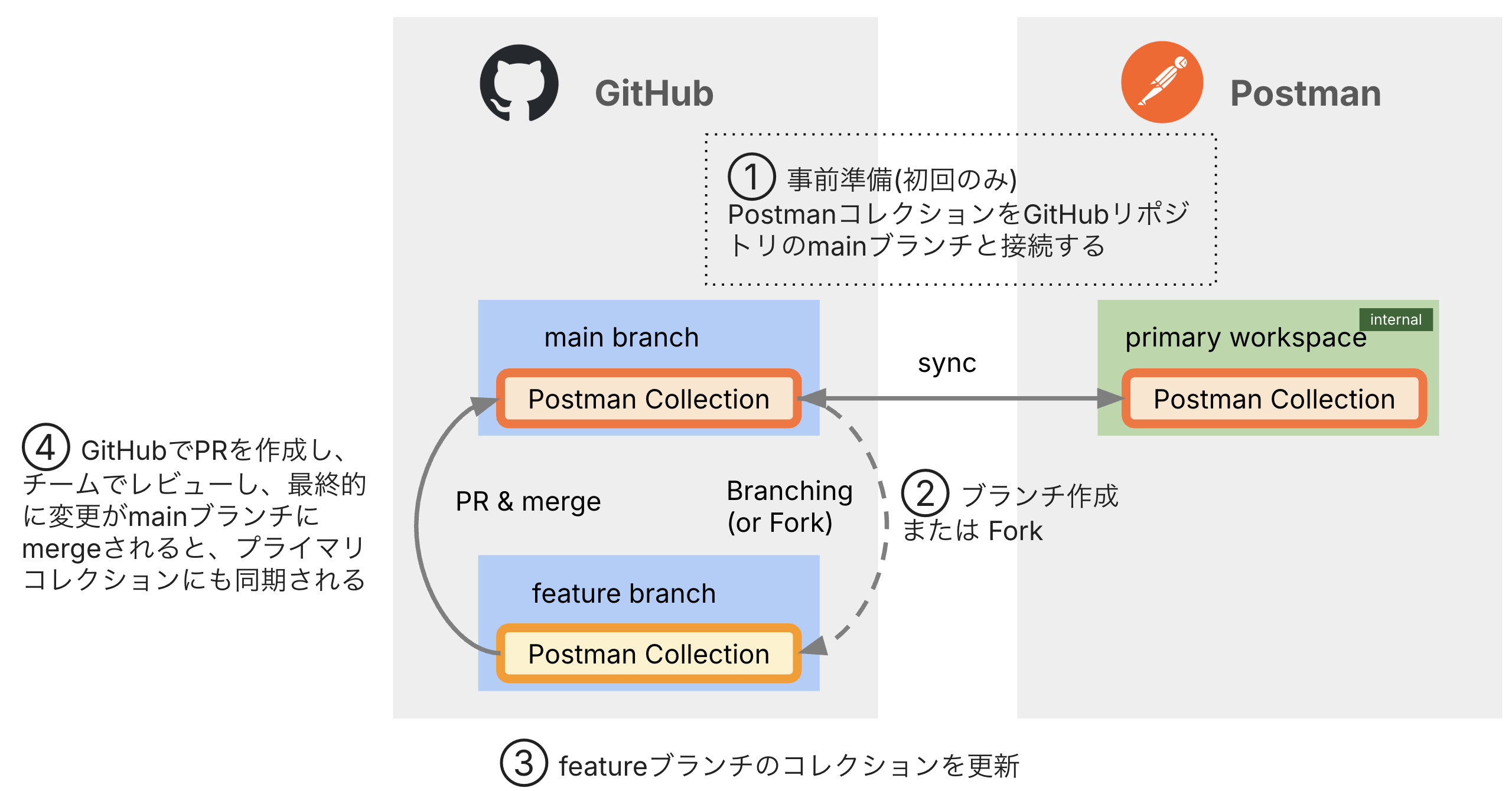 GitHub

Postman

① 事前準備(初回のみ)
PostmanコレクションをGitHubリポジトリのmainブランチと接続する

main branch

Postman Collection

sync

internal

primary workspace

Postman Collection

④ GitHubでPRを作成し、チームでレビューし、最終的に変更がmainブランチにmergeされると、プライマリコレクションにも同期される

PR & merge

Branching (or Fork)

② ブランチ作成
または Fork

feature branch

Postman Collection

③ featureブランチのコレクションを更新